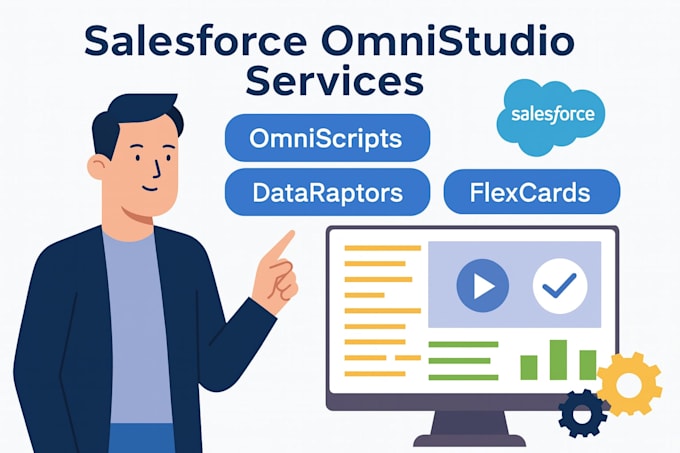 Salesforce OmniStudio Services

salesforce

OmniScripts

DataRaptors

FlexCards